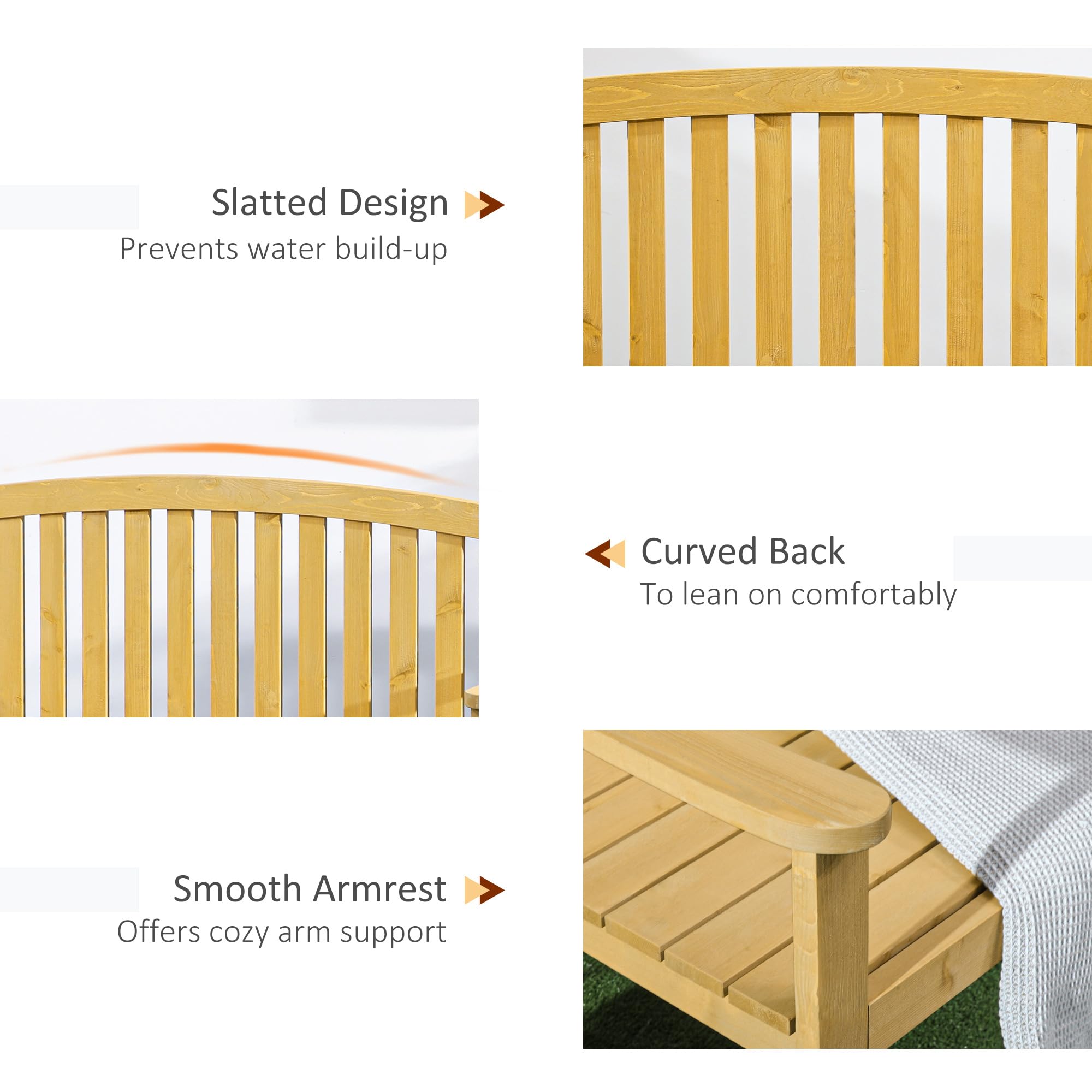 Slatted Design
Prevents water build-up

Curved Back
To lean on comfortably

Smooth Armrest
Offers cozy arm support